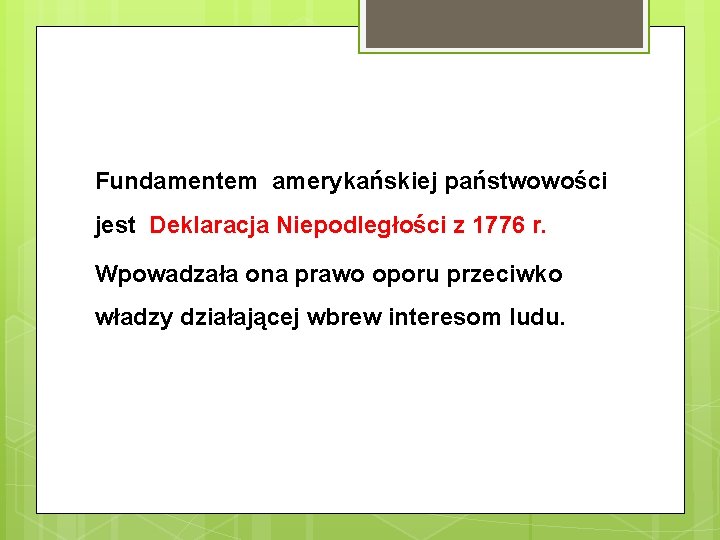 Fundamentem amerykańskiej państwowości jest Deklaracja Niepodległości z 1776 r.

Wpowadzała ona prawo oporu przeciwko władzy działającej wbrew interesom ludu.